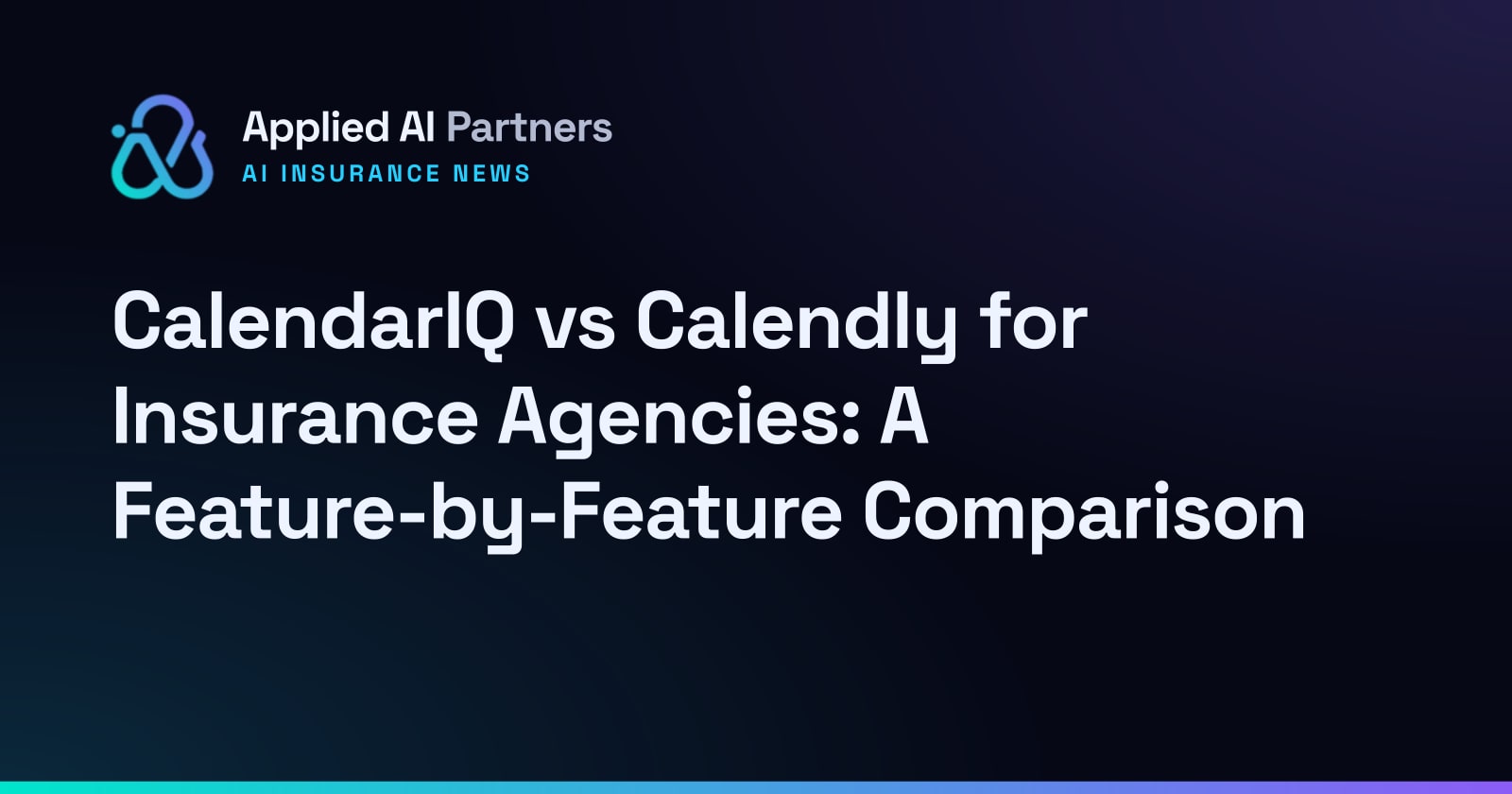 Applied AI Partners
AI INSURANCE NEWS

CalendarIQ vs Calendly for Insurance Agencies: A Feature-by-Feature Comparison